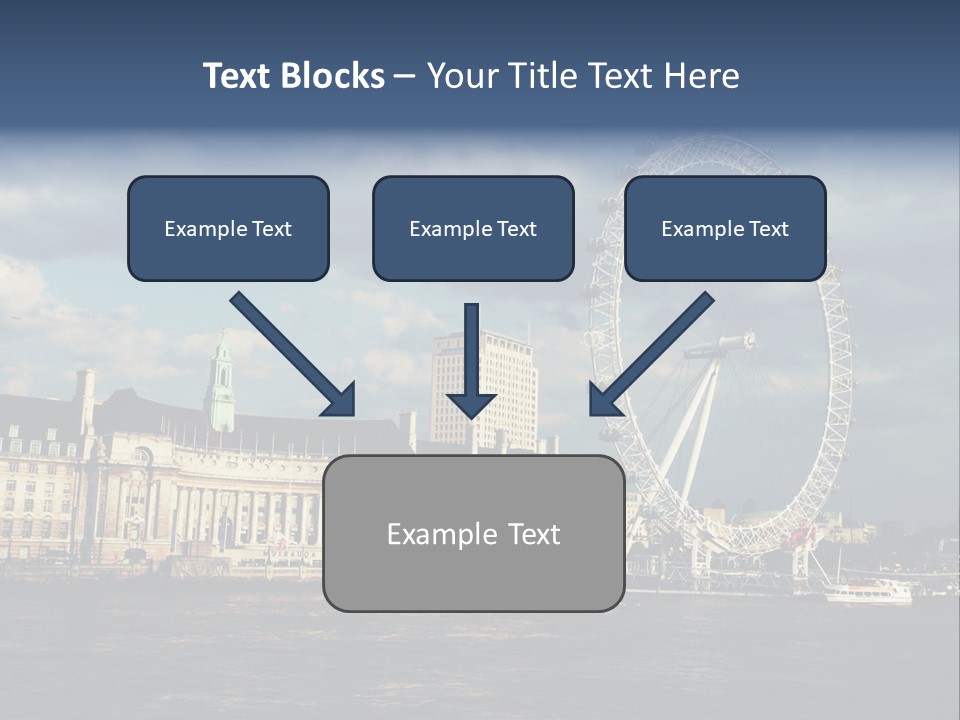 Text Blocks – Your Title Text Here

Example Text

Example Text

Example Text

Example Text